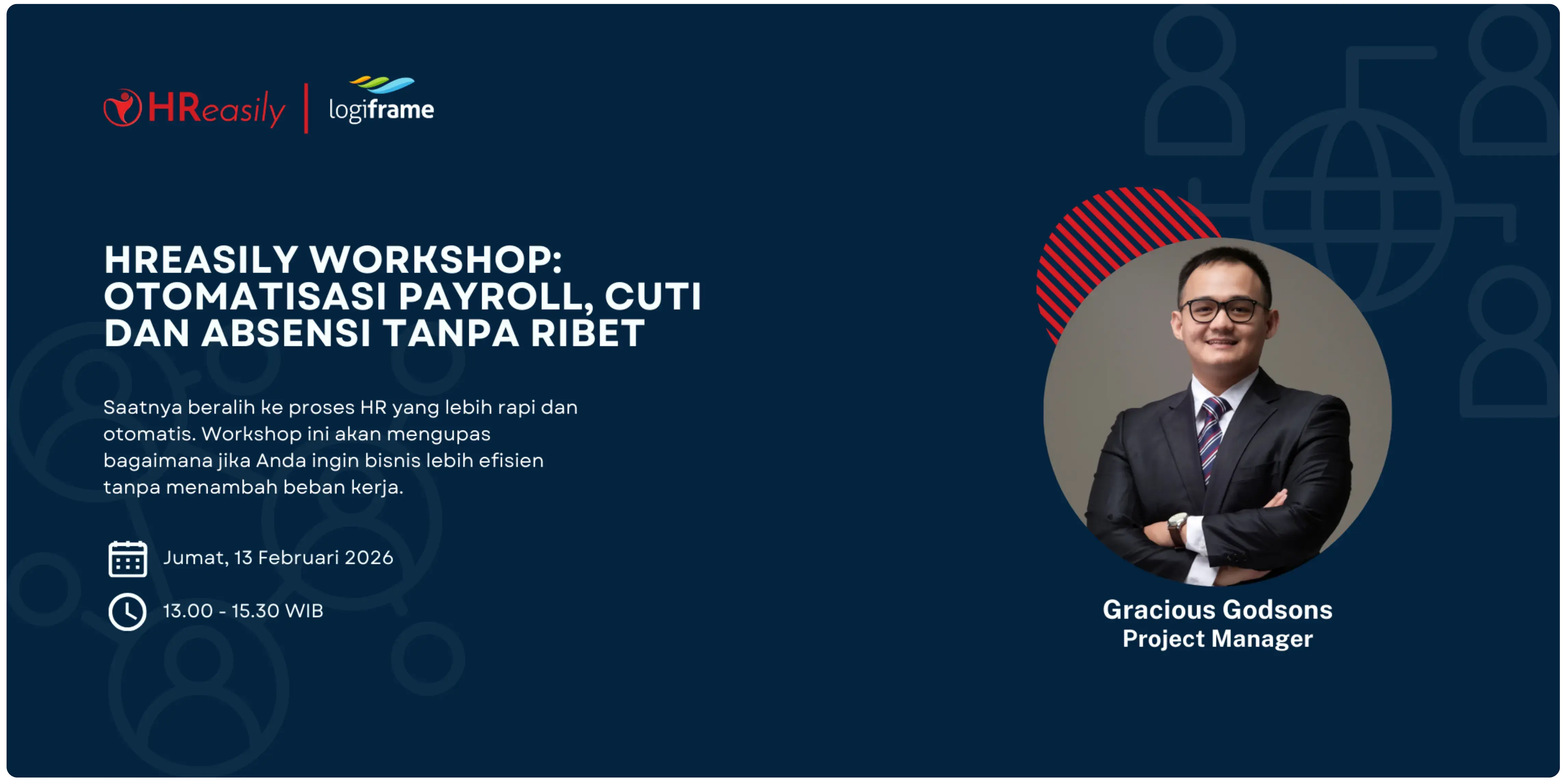 HReasily | logiframe

HREASILY WORKSHOP: OTOMATISASI PAYROLL, CUTI DAN ABSENSI TANPA RIBET

Saatnya beralih ke proses HR yang lebih rapi dan otomatis. Workshop ini akan mengupas bagaimana jika Anda ingin bisnis lebih efisien tanpa menambah beban kerja.

Jumat, 13 Februari 2026

13.00 - 15.30 WIB

Gracious Godsons
Project Manager